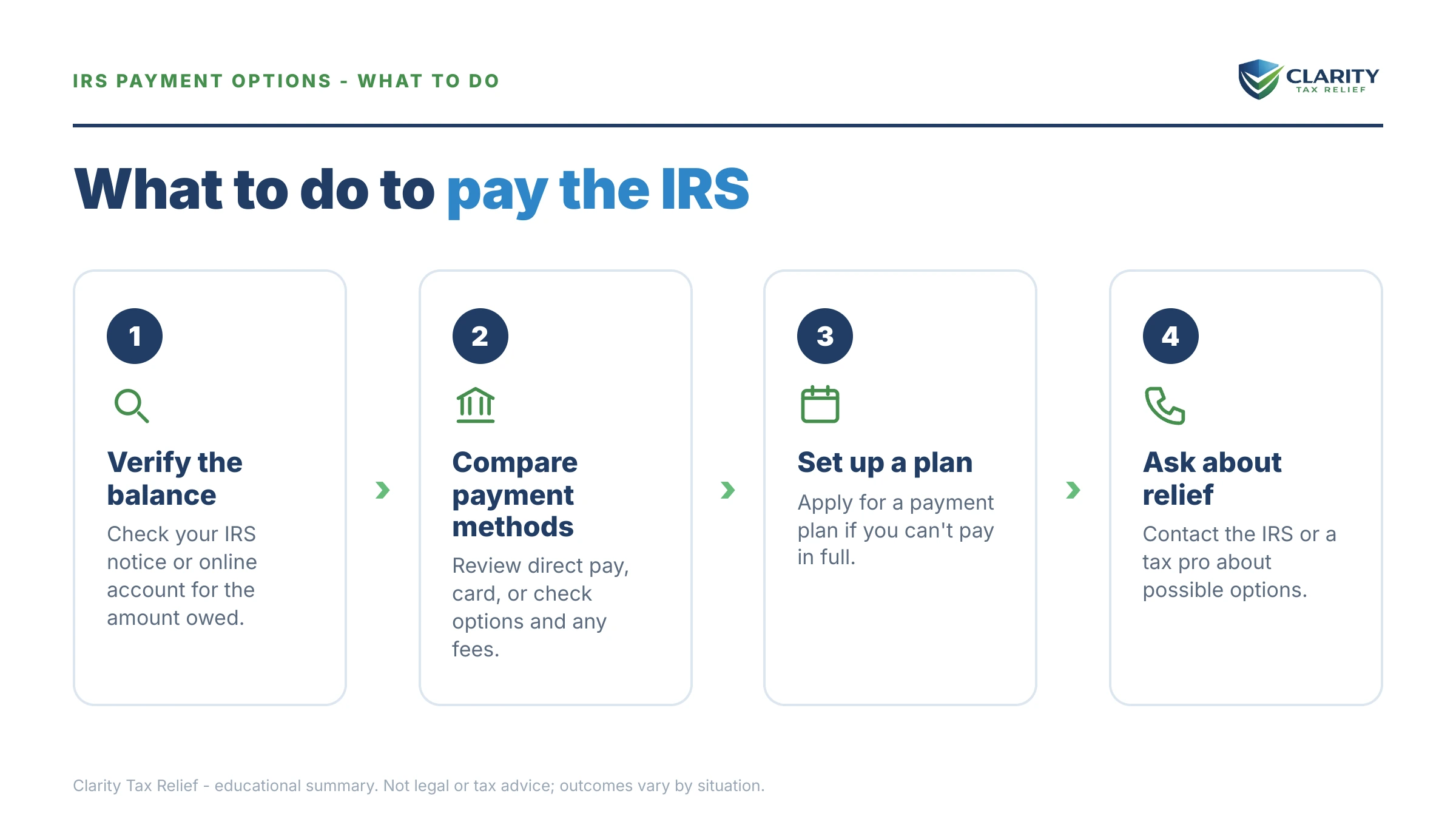 IRS PAYMENT OPTIONS - WHAT TO DO

CLARITY
TAX RELIEF

What to do to pay the IRS

1

Verify the balance

Check your IRS notice or online account for the amount owed.

2

Compare payment methods

Review direct pay, card, or check options and any fees.

3

Set up a plan

Apply for a payment plan if you can't pay in full.

4

Ask about relief

Contact the IRS or a tax pro about possible options.

Clarity Tax Relief - educational summary. Not legal or tax advice; outcomes vary by situation.